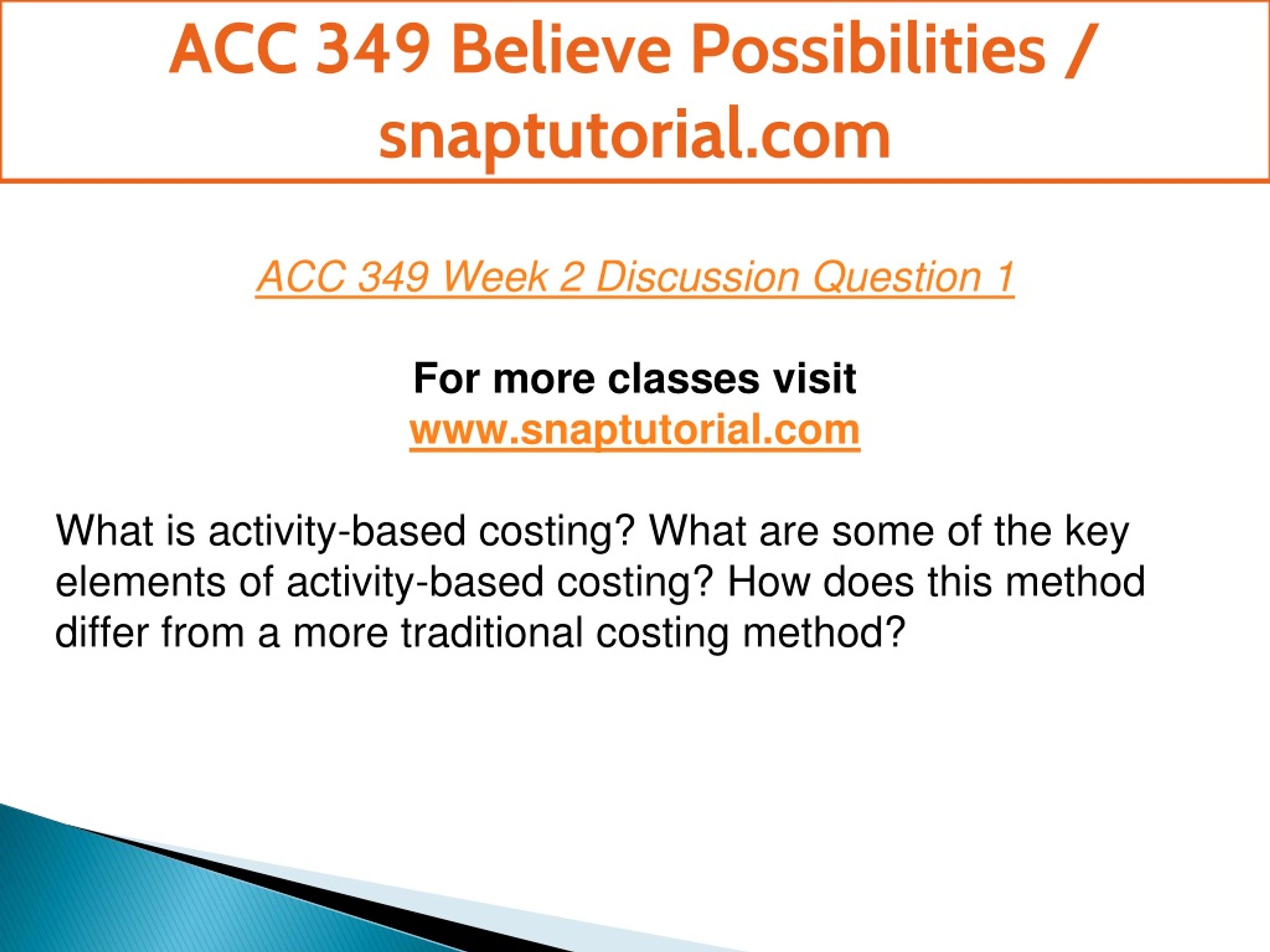 ACC 349 Believe Possibilities / snaptutorial.com

ACC 349 Week 2 Discussion Question 1

For more classes visit
www.snaptutorial.com

What is activity-based costing? What are some of the key elements of activity-based costing? How does this method differ from a more traditional costing method?